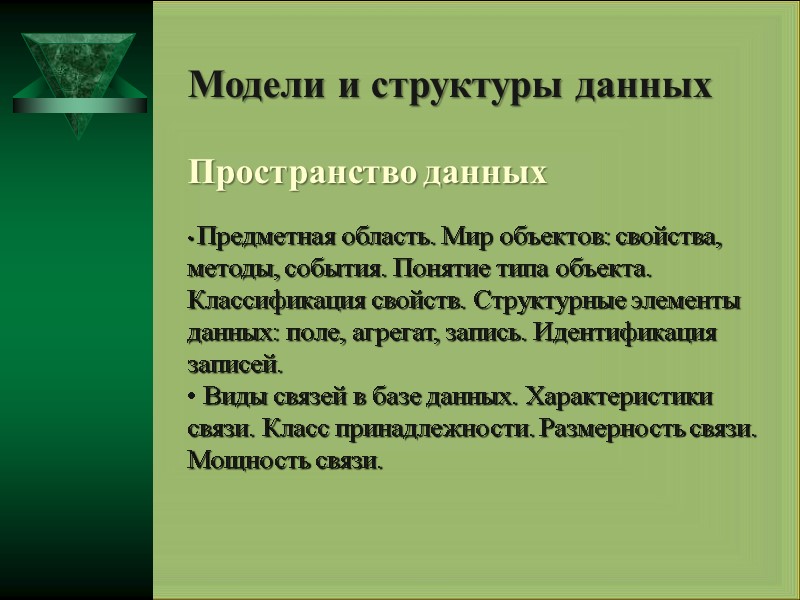 Модели и структуры данных

Пространство данных

• Предметная область. Мир объектов: свойства, методы, события. Понятие типа объекта. Классификация свойств. Структурные элементы данных: поле, агрегат, запись. Идентификация записей.
• Виды связей в базе данных. Характеристики связи. Класс принадлежности. Размерность связи. Мощность связи.